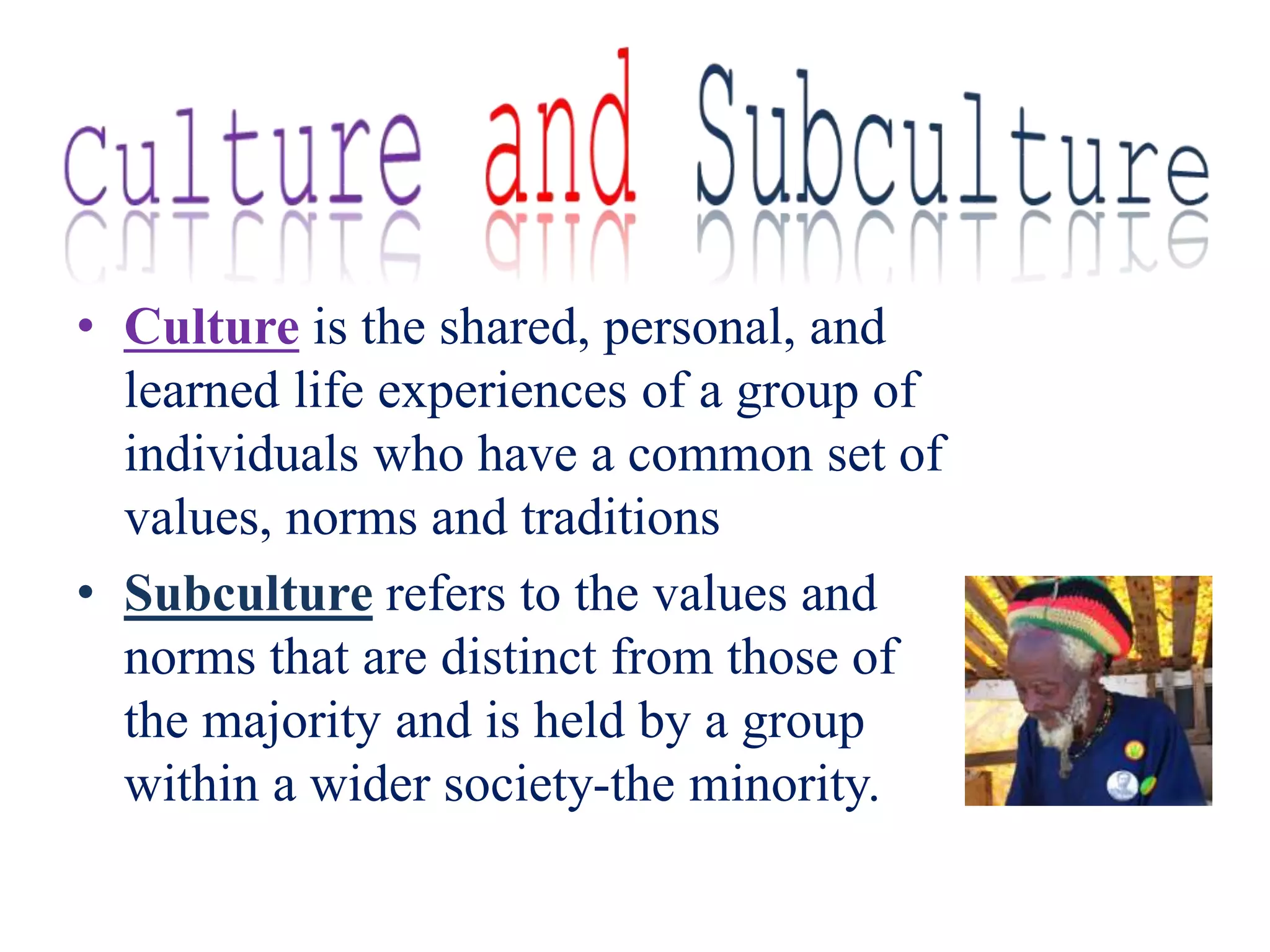 Culture and Subculture

• Culture is the shared, personal, and learned life experiences of a group of individuals who have a common set of values, norms and traditions

• Subculture refers to the values and norms that are distinct from those of the majority and is held by a group within a wider society-the minority.